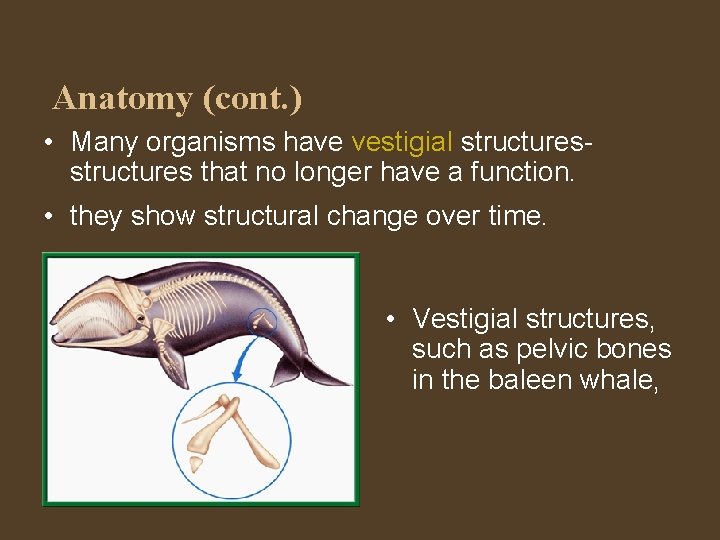 Anatomy (cont.)

• Many organisms have vestigial structures- structures that no longer have a function.

• they show structural change over time.

• Vestigial structures, such as pelvic bones in the baleen whale,